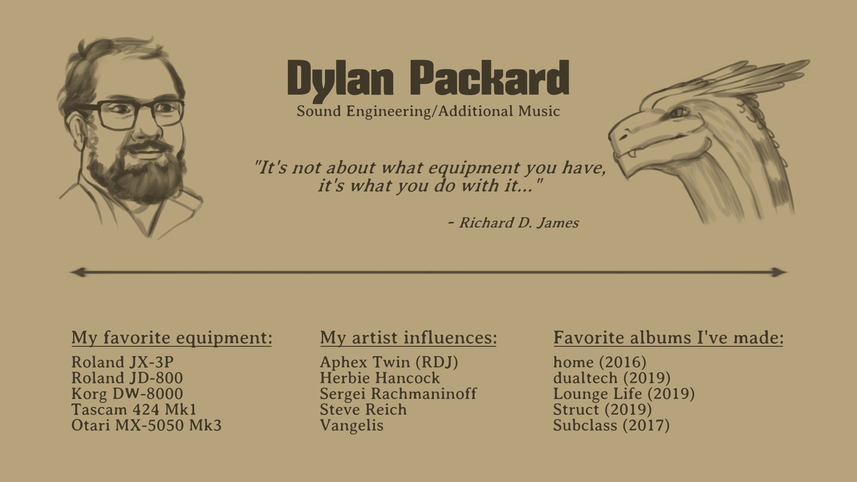 Dylan Packard

Sound Engineering/Additional Music

"It's not about what equipment you have, it's what you do with it..."

- Richard D. James

My favorite equipment:
Roland JX-3P
Roland JD-800
Korg DW-8000
Tascam 424 Mk1
Otari MX-5050 Mk3

My artist influences:
Aphex Twin (RDJ)
Herbie Hancock
Sergei Rachmaninoff
Steve Reich
Vangelis

Favorite albums I've made:
home (2016)
dualtech (2019)
Lounge Life (2019)
Struct (2019)
Subclass (2017)